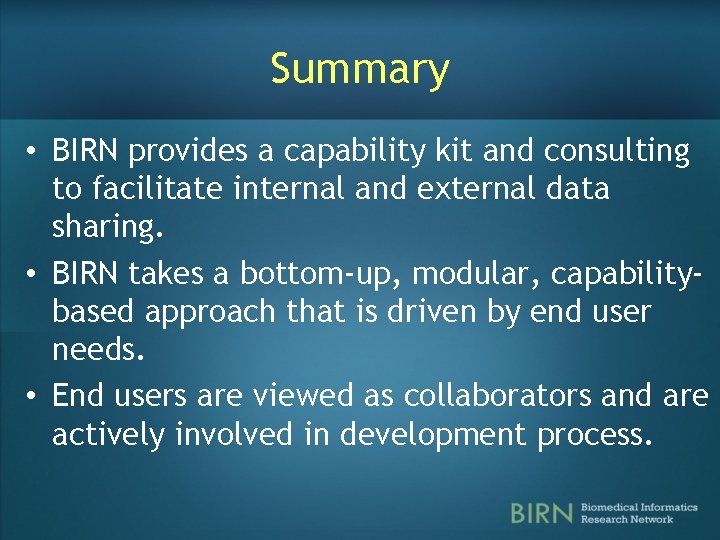 Summary

• BIRN provides a capability kit and consulting to facilitate internal and external data sharing.

• BIRN takes a bottom-up, modular, capability-based approach that is driven by end user needs.

• End users are viewed as collaborators and are actively involved in development process.

BIRN Biomedical Informatics Research Network